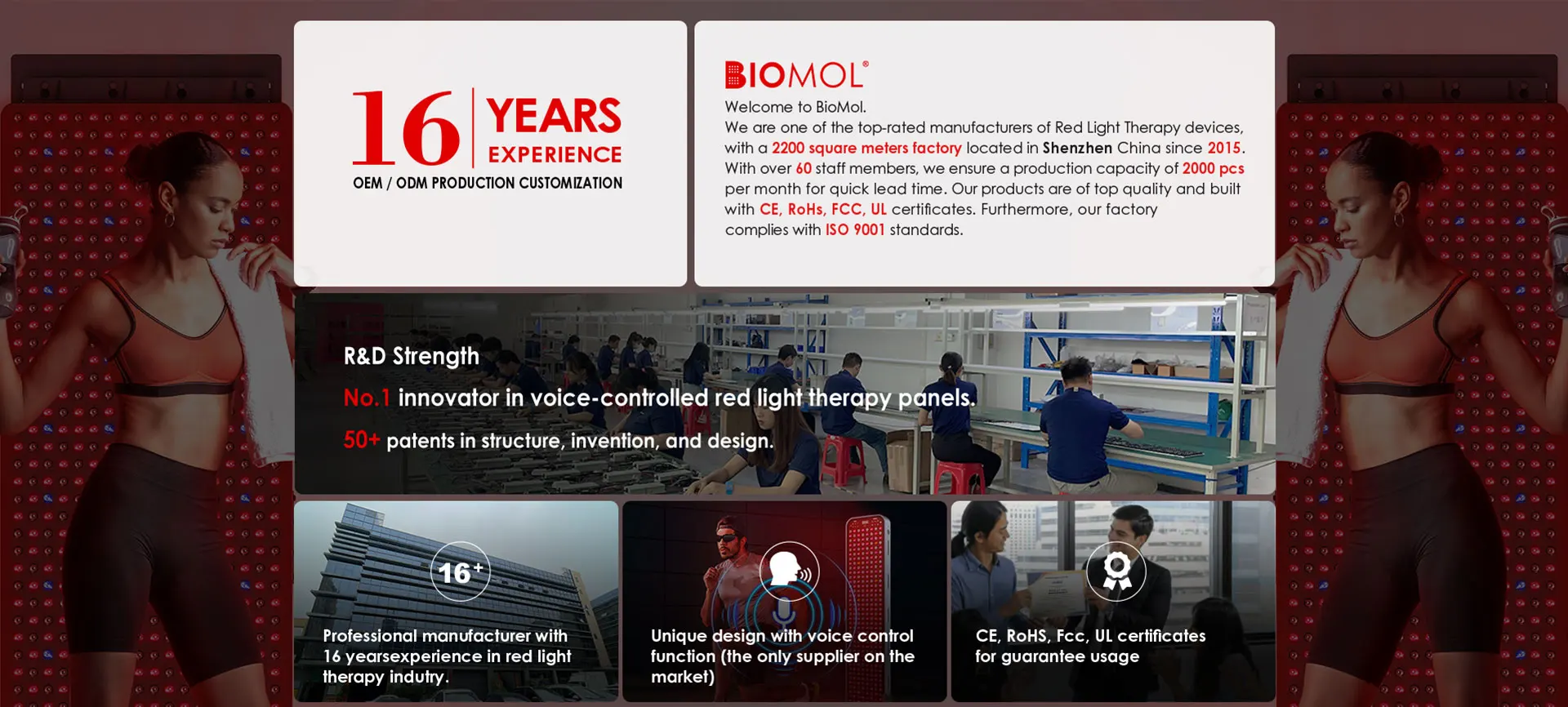 16 YEARS EXPERIENCE
OEM / ODM PRODUCTION CUSTOMIZATION

BIOMOL®
Welcome to BioMol.
We are one of the top-rated manufacturers of Red Light Therapy devices, with a 2200 square meters factory located in Shenzhen China since 2015. With over 60 staff members, we ensure a production capacity of 2000 pcs per month for quick lead time. Our products are of top quality and built with CE, RoHs, FCC, UL certificates. Furthermore, our factory complies with ISO 9001 standards.

R&D Strength
No.1 innovator in voice-controlled red light therapy panels.
50+ patents in structure, invention, and design.

16+
Professional manufacturer with 16 yearsexperience in red light therapy indutry.

Unique design with voice control function (the only supplier on the market)

CE, RoHS, Fcc, UL certificates for guarantee usage